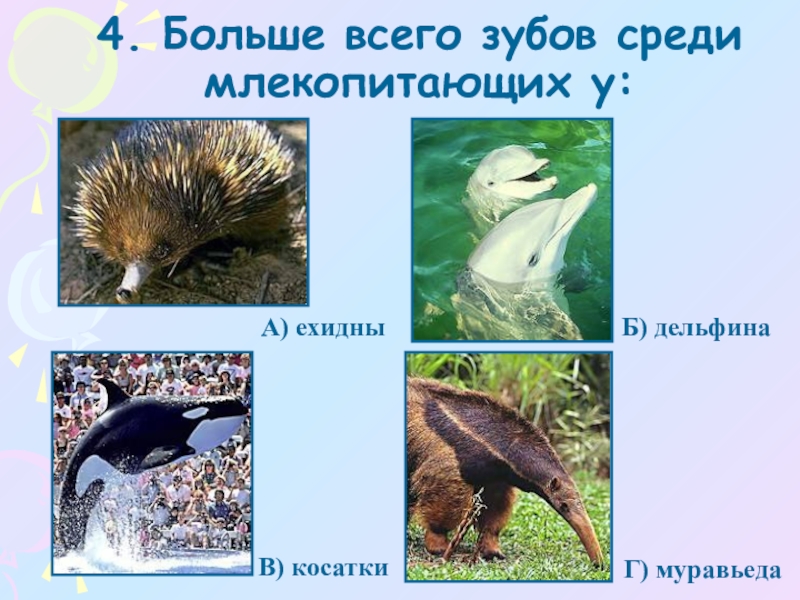 4. Больше всего зубов среди млекопитающих у:

А) ехидны

Б) дельфина

В) косатки

Г) муравьеда